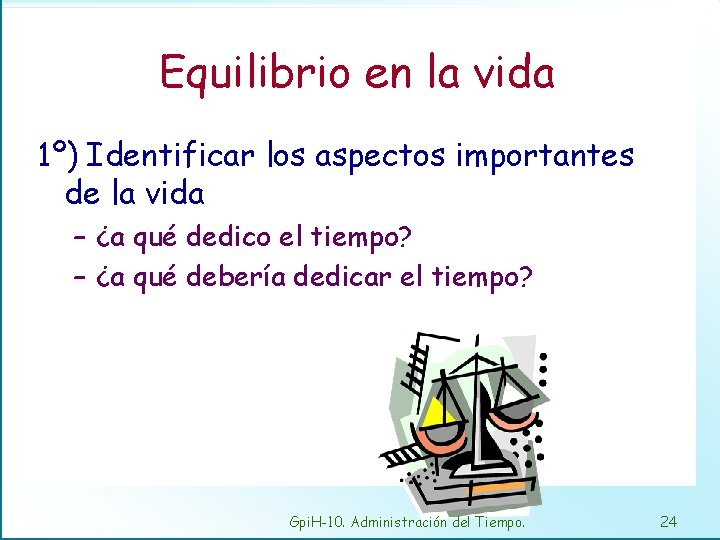 Equilibrio en la vida

1º) Identificar los aspectos importantes de la vida

– ¿a qué dedico el tiempo?
– ¿a qué debería dedicar el tiempo?

GpiH-10. Administración del Tiempo.

24